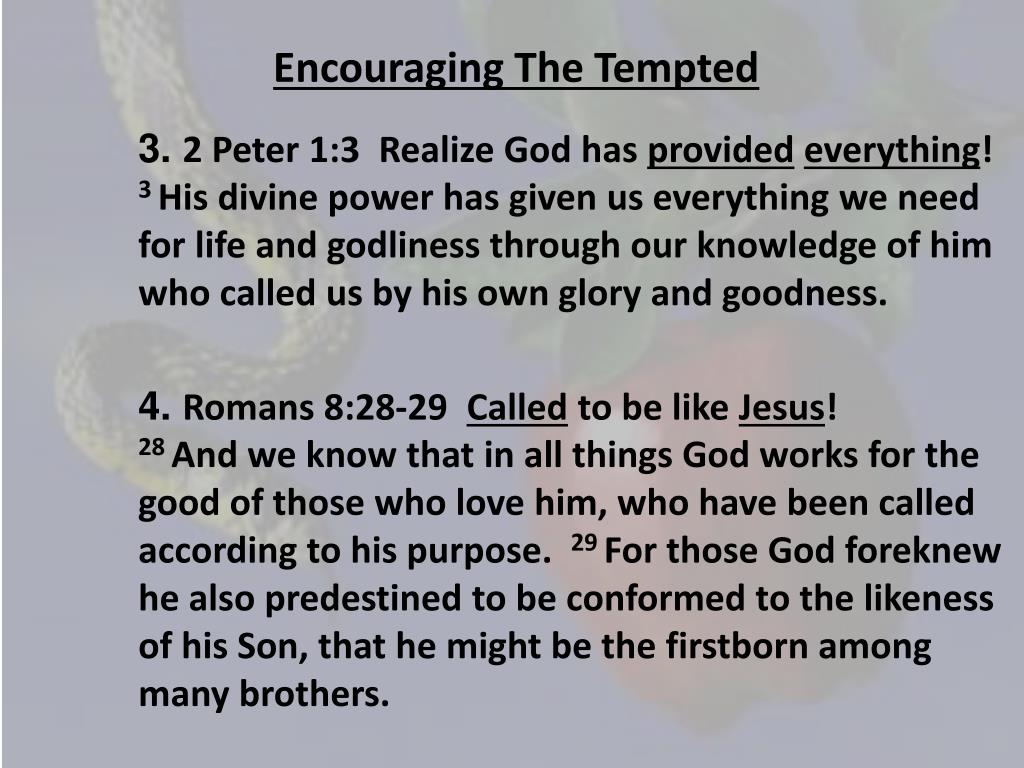 Encouraging The Tempted

3. 2 Peter 1:3 Realize God has provided everything!
$^{3}$ His divine power has given us everything we need for life and godliness through our knowledge of him who called us by his own glory and goodness.

4. Romans 8:28-29 Called to be like Jesus!
$^{28}$ And we know that in all things God works for the good of those who love him, who have been called according to his purpose. $^{29}$ For those God foreknew he also predestined to be conformed to the likeness of his Son, that he might be the firstborn among many brothers.